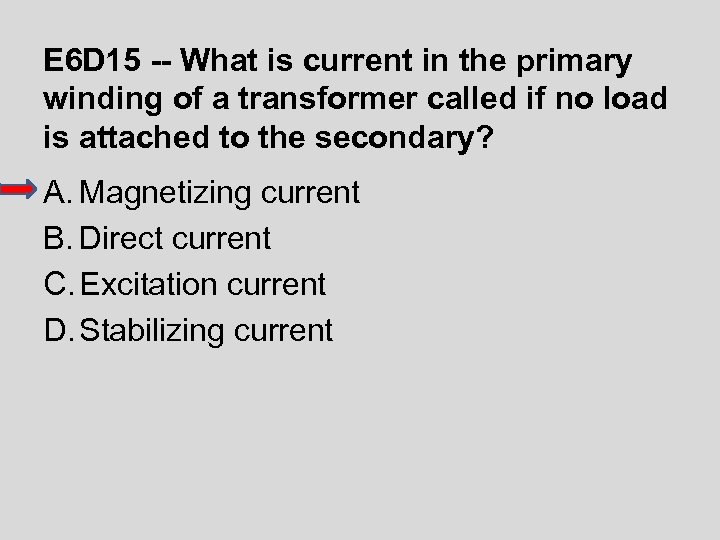 E6D15 -- What is current in the primary winding of a transformer called if no load is attached to the secondary?

A. Magnetizing current
B. Direct current
C. Excitation current
D. Stabilizing current